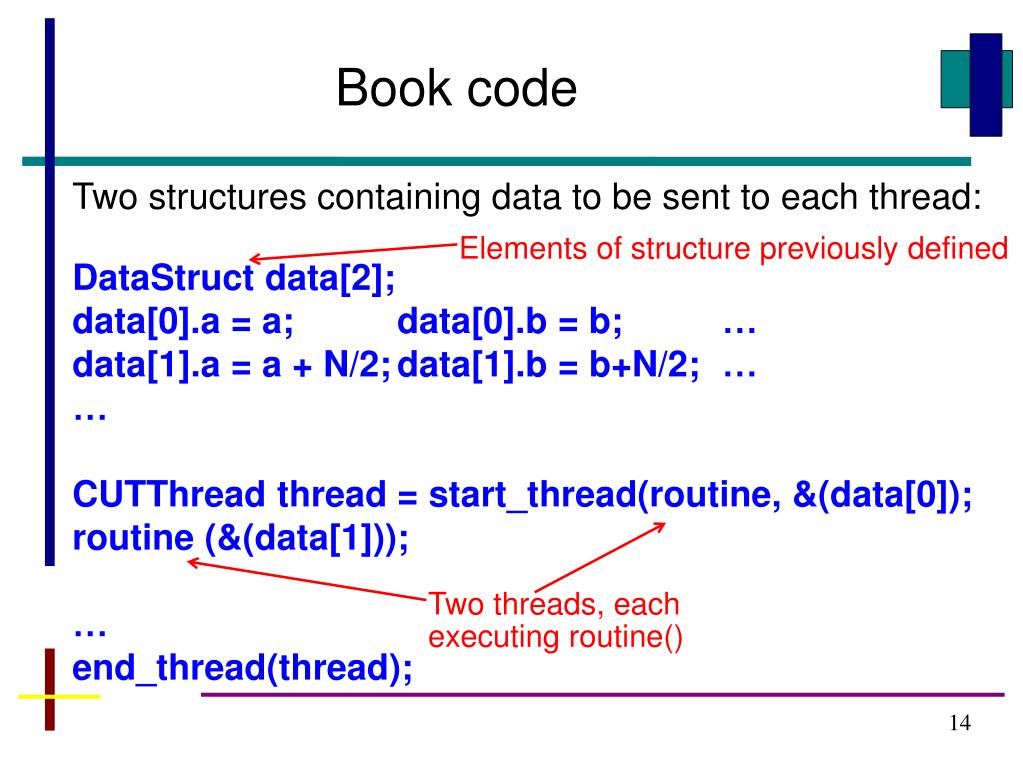 Book code

Two structures containing data to be sent to each thread:

Elements of structure previously defined

DataStruct data[2];
data[0].a = a; data[0].b = b; …
data[1].a = a + N/2; data[1].b = b+N/2; …
…

CUTThread thread = start_thread(routine, &(data[0]);
routine (&(data[1]));

Two threads, each executing routine()

…
end_thread(thread);

14